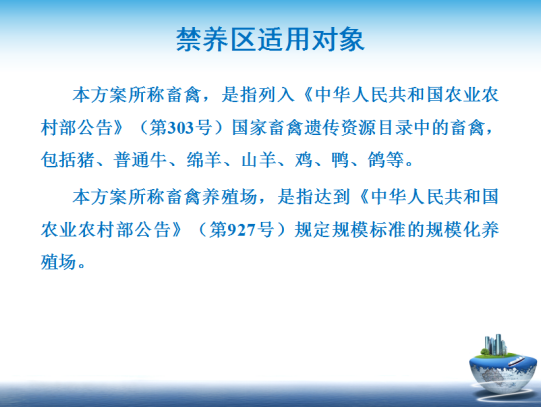 禁养区适用对象

本方案所称畜禽，是指列入《中华人民共和国农业农村部公告》（第303号）国家畜禽遗传资源目录中的畜禽，包括猪、普通牛、绵羊、山羊、鸡、鸭、鸽等。

本方案所称畜禽养殖场，是指达到《中华人民共和国农业农村部公告》（第927号）规定规模标准的规模化养殖场。